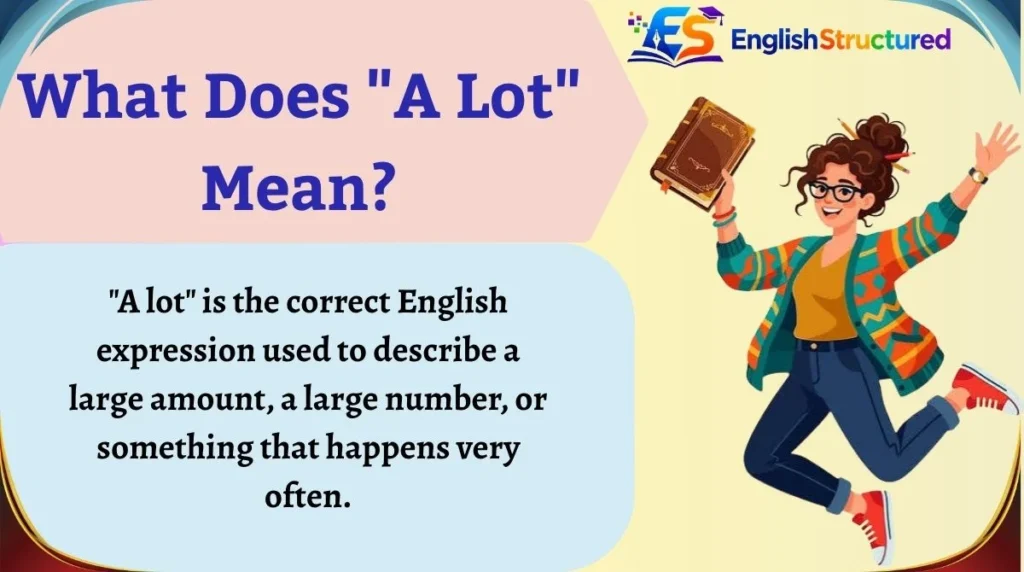 ES EnglishStructured

What Does "A Lot" Mean?

"A lot" is the correct English expression used to describe a large amount, a large number, or something that happens very often.